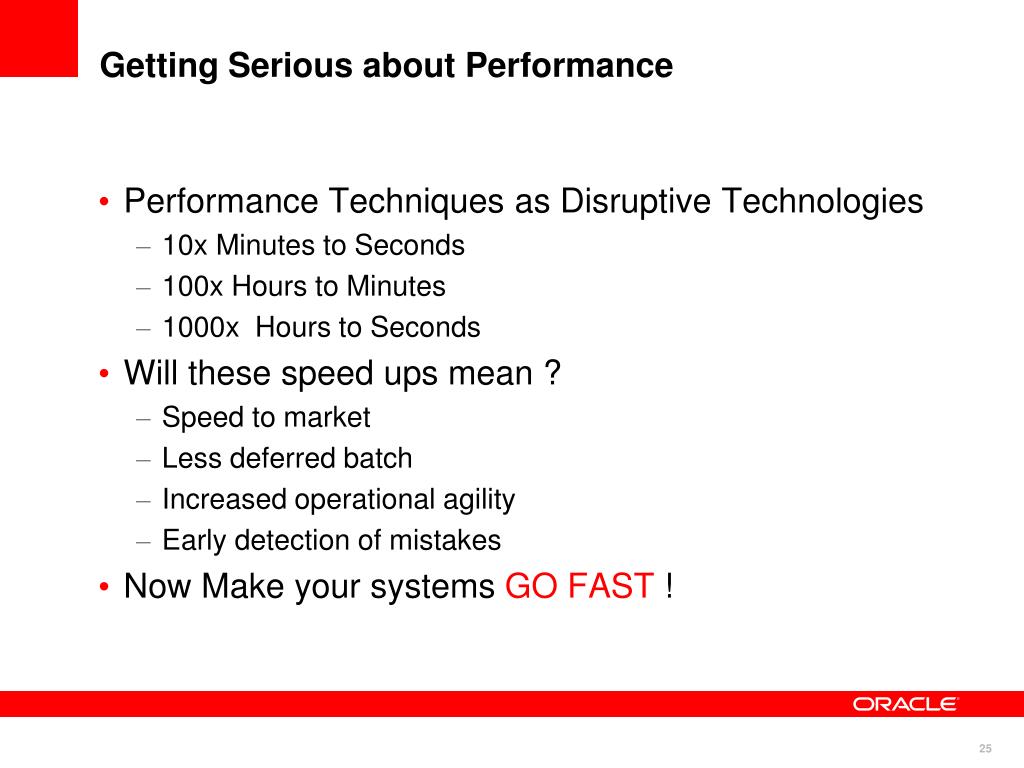 Getting Serious about Performance

• Performance Techniques as Disruptive Technologies
– 10x Minutes to Seconds
– 100x Hours to Minutes
– 1000x Hours to Seconds
• Will these speed ups mean ?
– Speed to market
– Less deferred batch
– Increased operational agility
– Early detection of mistakes
• Now Make your systems GO FAST !

ORACLE

25